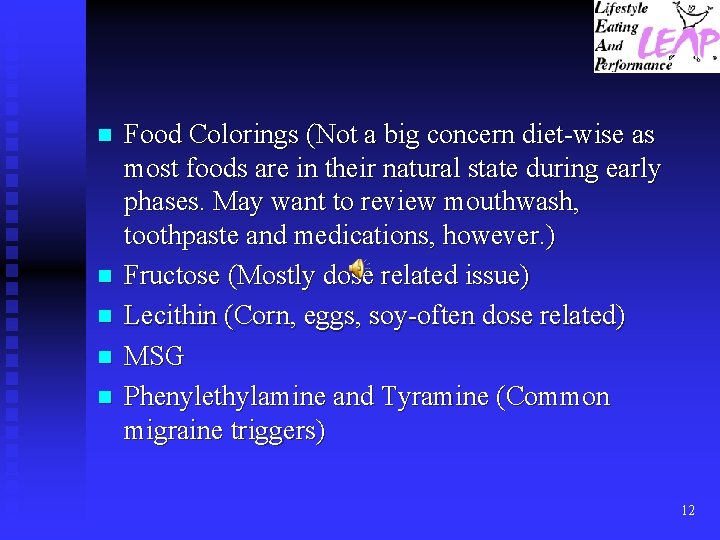 Lifestyle
Eating
And
Performance
LEAP

- Food Colorings (Not a big concern diet-wise as most foods are in their natural state during early phases. May want to review mouthwash, toothpaste and medications, however.)
- Fructose (Mostly dose related issue)
- Lecithin (Corn, eggs, soy-often dose related)
- MSG
- Phenylethylamine and Tyramine (Common migraine triggers)

12